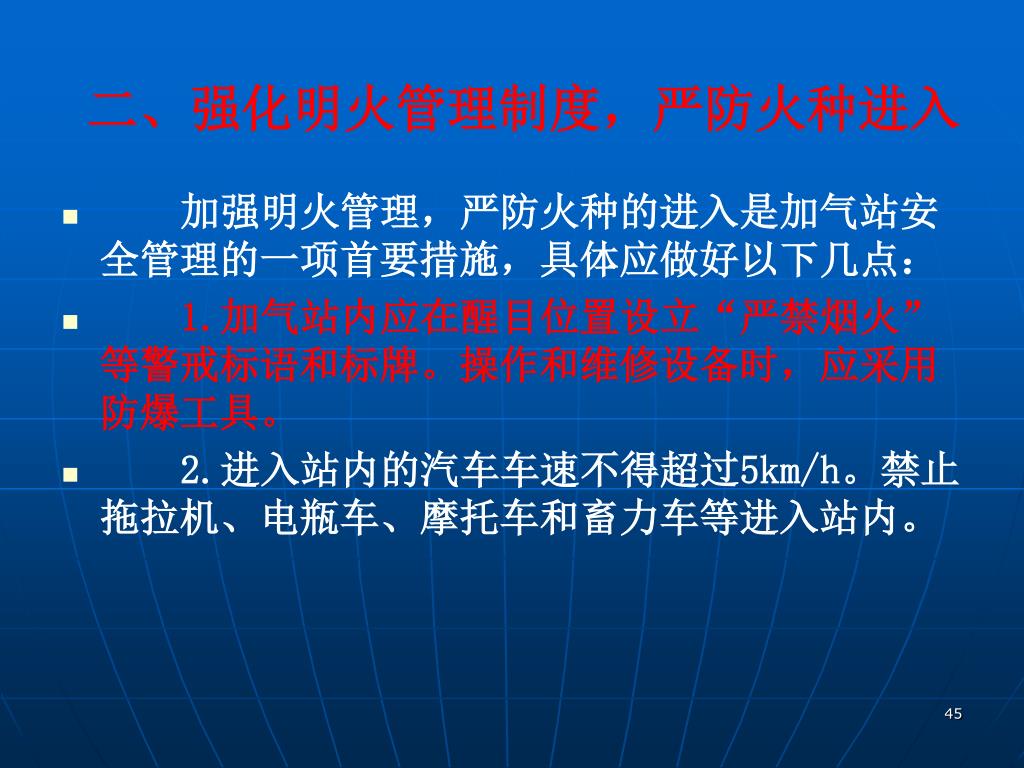 二、强化明火管理制度，严防火种进入

加强明火管理，严防火种的进入是加气站安全管理的一项首要措施，具体应做好以下几点：

1.加气站内应在醒目位置设立“严禁烟火”等警戒标语和标牌。操作和维修设备时，应采用防爆工具。

2.进入站内的汽车车速不得超过5km/h。禁止拖拉机、电瓶车、摩托车和畜力车等进入站内。

45